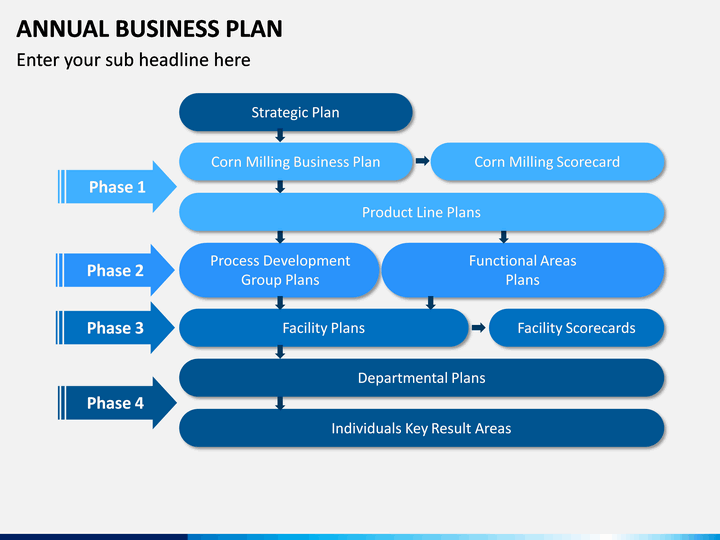 ANNUAL BUSINESS PLAN
Enter your sub headline here

Strategic Plan

Phase 1

Corn Milling Business Plan

Corn Milling Scorecard

Product Line Plans

Phase 2

Process Development Group Plans

Functional Areas Plans

Phase 3

Facility Plans

Facility Scorecards

Phase 4

Departmental Plans

Individuals Key Result Areas